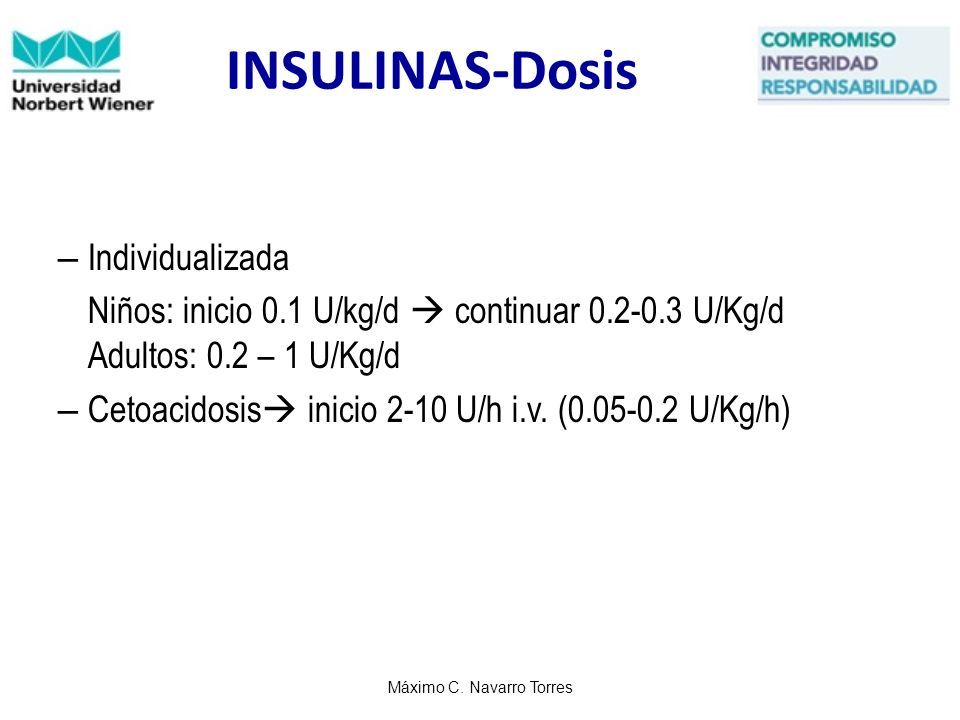 Universidad Norbert Wiener

INSULINAS-Dosis

COMPROMISO
INTEGRIDAD
RESPONSABILIDAD

– Individualizada
Niños: inicio 0.1 U/kg/d → continuar 0.2-0.3 U/Kg/d
Adultos: 0.2 – 1 U/Kg/d
– Cetoacidosis→ inicio 2-10 U/h i.v. (0.05-0.2 U/Kg/h)

Máximo C. Navarro Torres